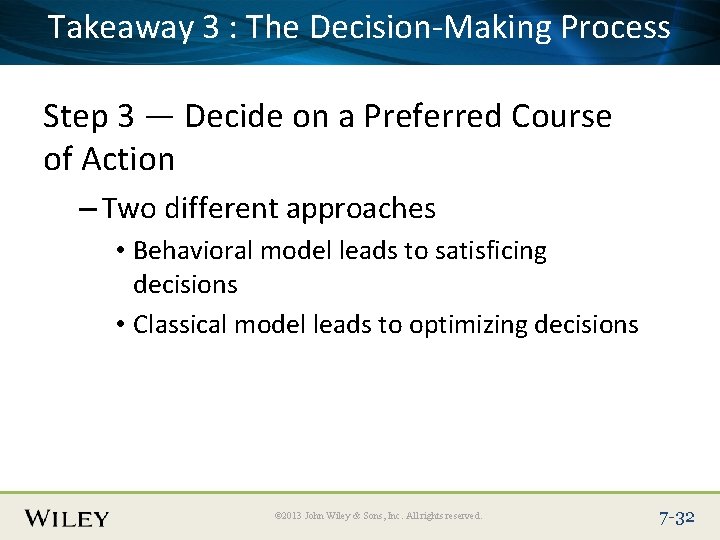 Takeaway 3 : The Decision-Making Process

Step 3 — Decide on a Preferred Course of Action

– Two different approaches

• Behavioral model leads to satisficing decisions

• Classical model leads to optimizing decisions

WILEY

©2013 John Wiley & Sons, Inc. All rights reserved.

7-32